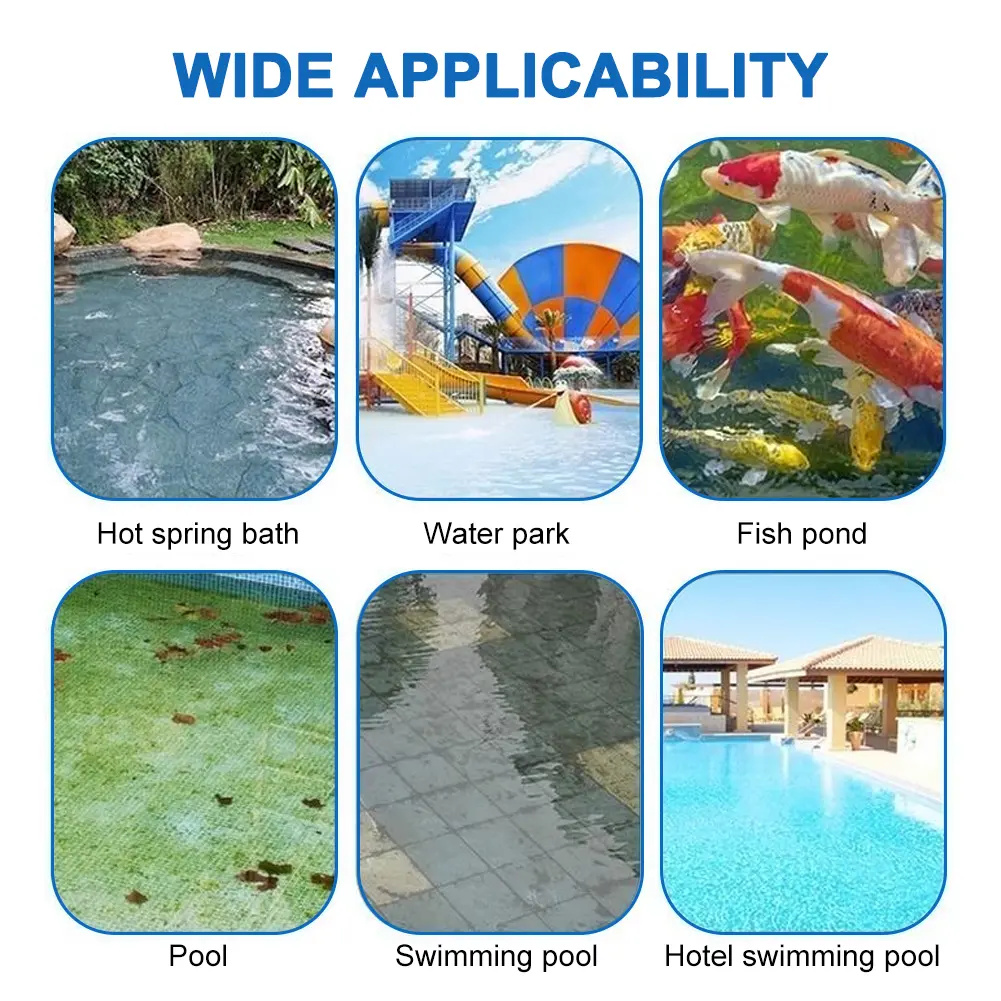 WIDE APPLICABILITY

Hot spring bath

Water park

Fish pond

Pool

Swimming pool

Hotel swimming pool